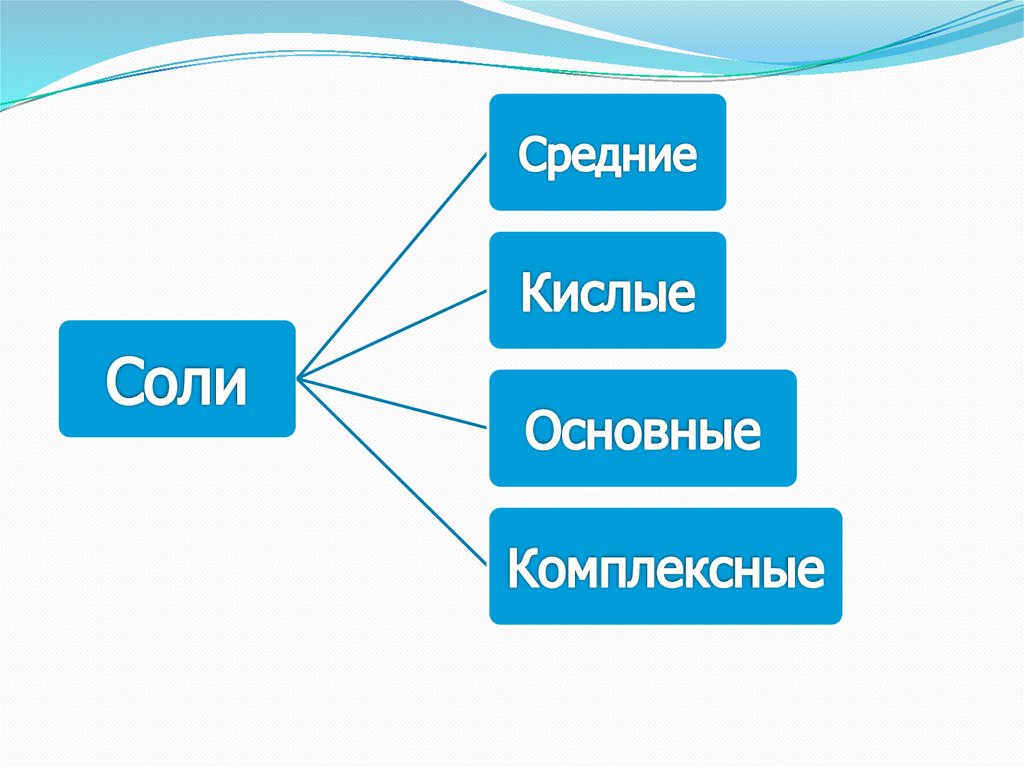 Соли

Средние

Кислые

Основные

Комплексные